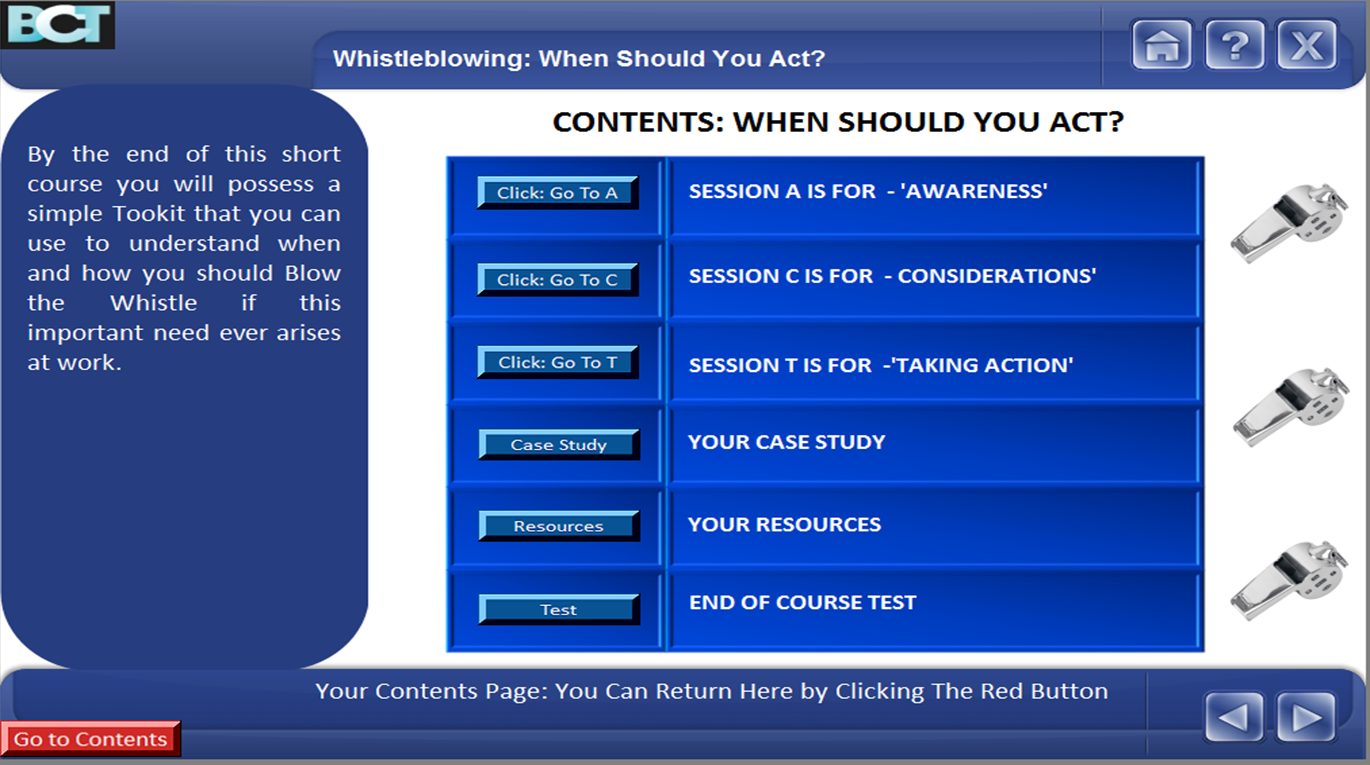 BCT

Whistleblowing: When Should You Act?

?

X

By the end of this short course you will possess a simple Tookit that you can use to understand when and how you should Blow the Whistle if this important need ever arises at work.

CONTENTS: WHEN SHOULD YOU ACT?

| Click: Go To A | SESSION A IS FOR - 'AWARENESS' |
|---|---|
| Click: Go To C | SESSION C IS FOR - CONSIDERATIONS' |
| Click: Go To T | SESSION T IS FOR -'TAKING ACTION' |
| Case Study | YOUR CASE STUDY |
| Resources | YOUR RESOURCES |
| Test | END OF COURSE TEST |

Your Contents Page: You Can Return Here by Clicking The Red Button

Go to Contents